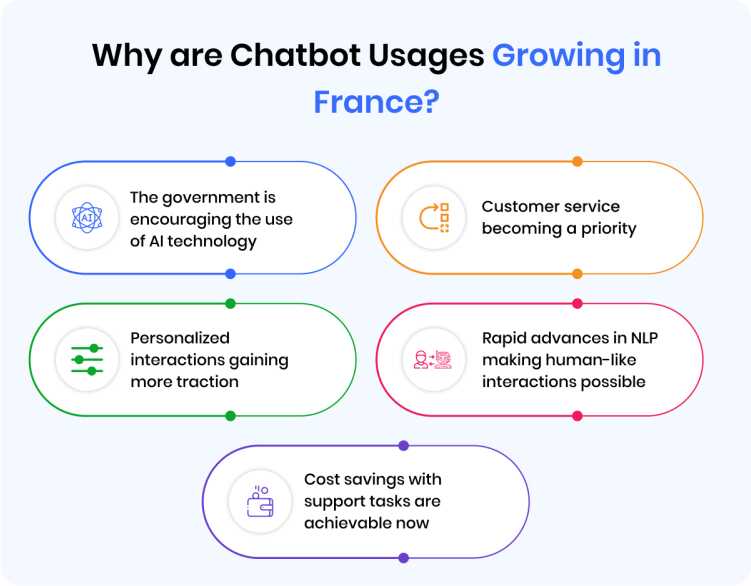 Why are Chatbot Usages Growing in France?

AI

The government is encouraging the use of AI technology

Customer service becoming a priority

Personalized interactions gaining more traction

Rapid advances in NLP making human-like interactions possible

Cost savings with support tasks are achievable now